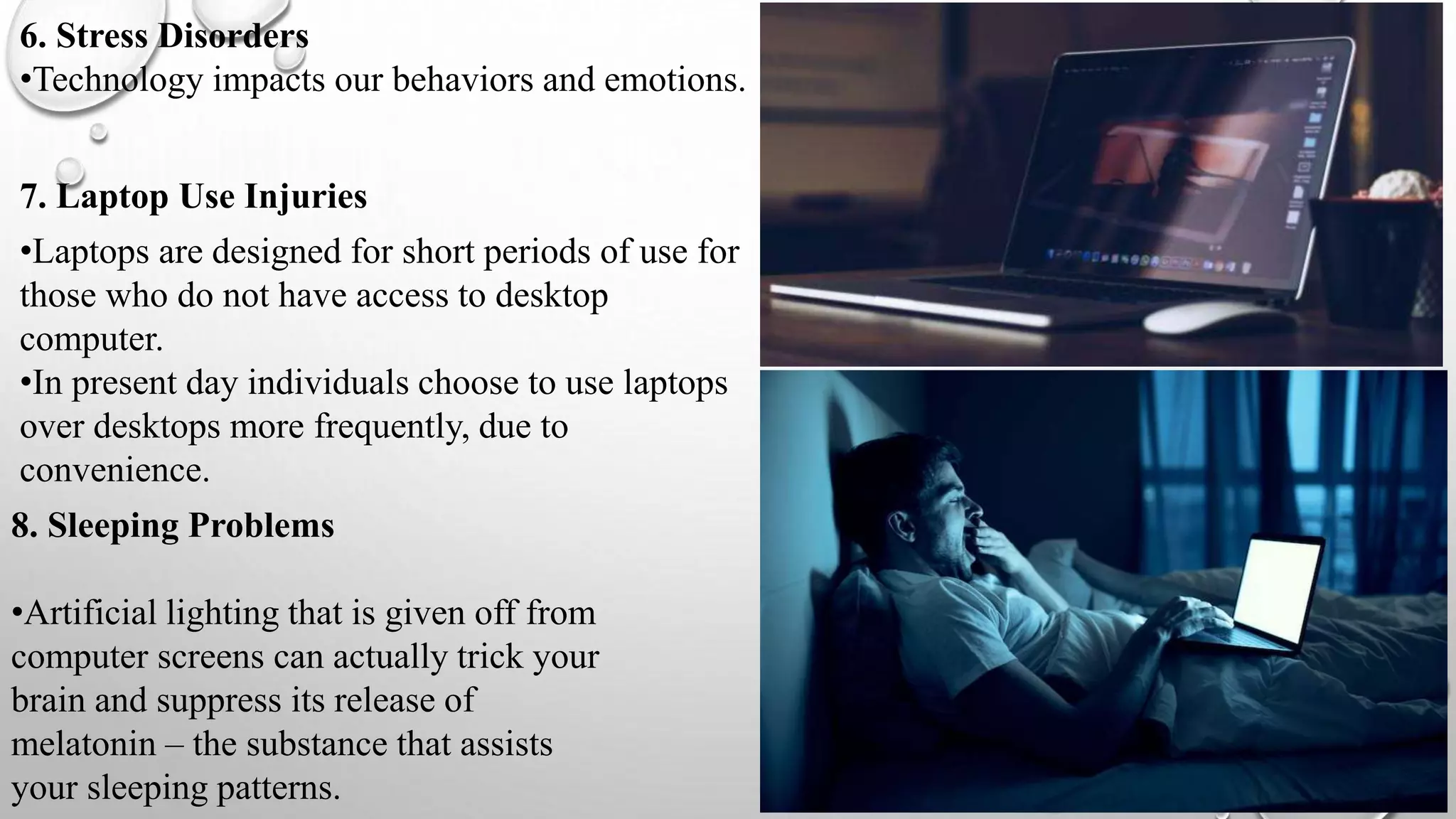 6. Stress Disorders
•Technology impacts our behaviors and emotions.

7. Laptop Use Injuries

•Laptops are designed for short periods of use for those who do not have access to desktop computer.
•In present day individuals choose to use laptops over desktops more frequently, due to convenience.

8. Sleeping Problems

•Artificial lighting that is given off from computer screens can actually trick your brain and suppress its release of melatonin – the substance that assists your sleeping patterns.